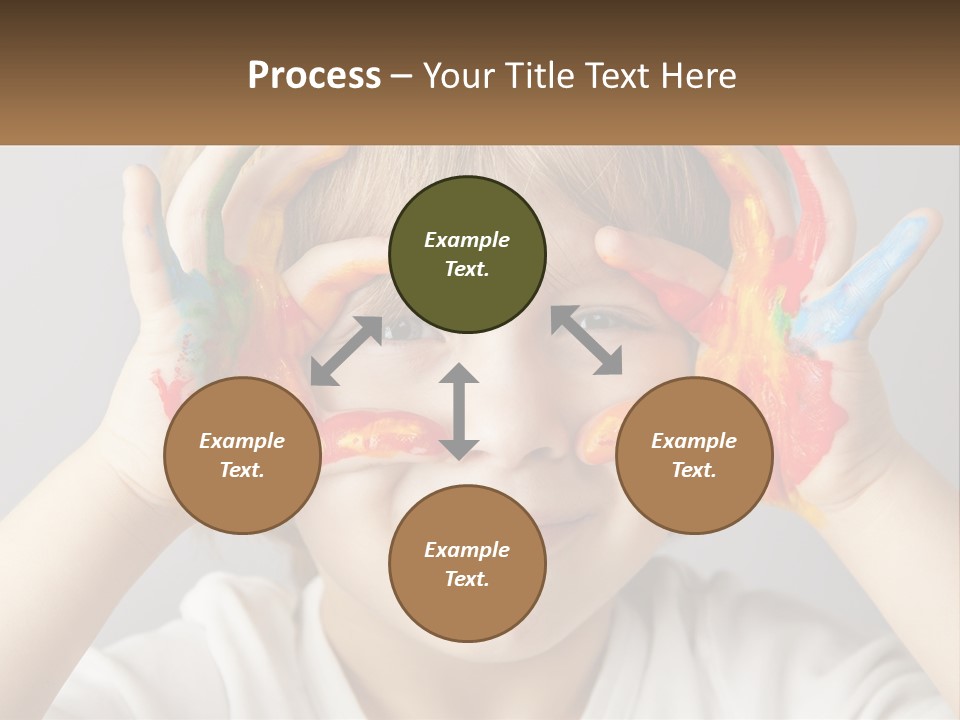 Process – Your Title Text Here

Example Text.

Example Text.

Example Text.

Example Text.